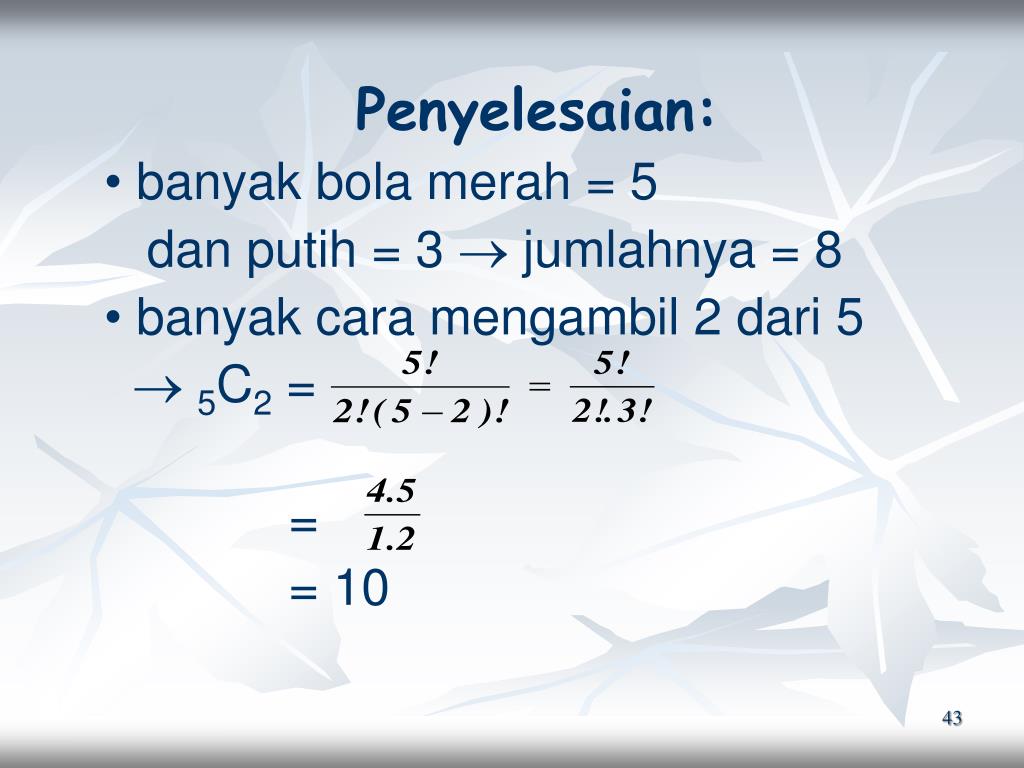 Penyelesaian:

• banyak bola merah = 5
dan putih = 3 $\rightarrow$ jumlahnya = 8

• banyak cara mengambil 2 dari 5
$\rightarrow {}_5C_2 = \frac{5!}{2!(5-2)!} = \frac{5!}{2!.3!}$

$= \frac{4.5}{1.2}$

= 10

43